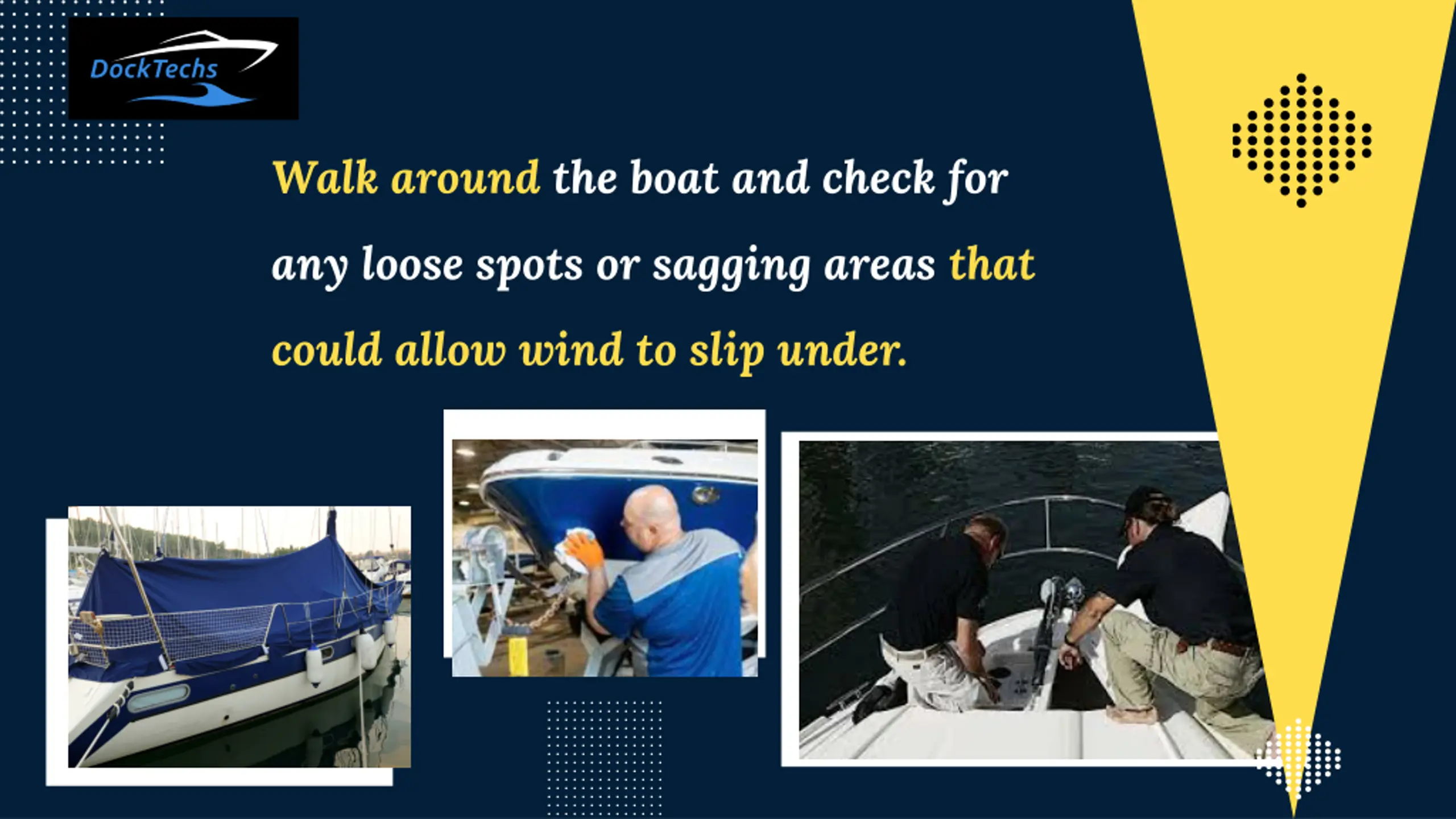 DockTechs

Walk around the boat and check for any loose spots or sagging areas that could allow wind to slip under.